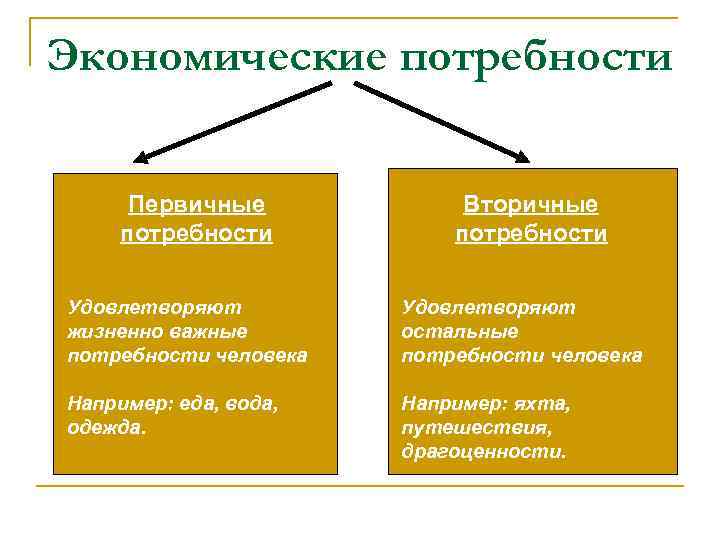 Экономические потребности

Первичные потребности

Удовлетворяют жизненно важные потребности человека

Например: еда, вода, одежда.

Вторичные потребности

Удовлетворяют остальные потребности человека

Например: яхта, путешествия, драгоценности.